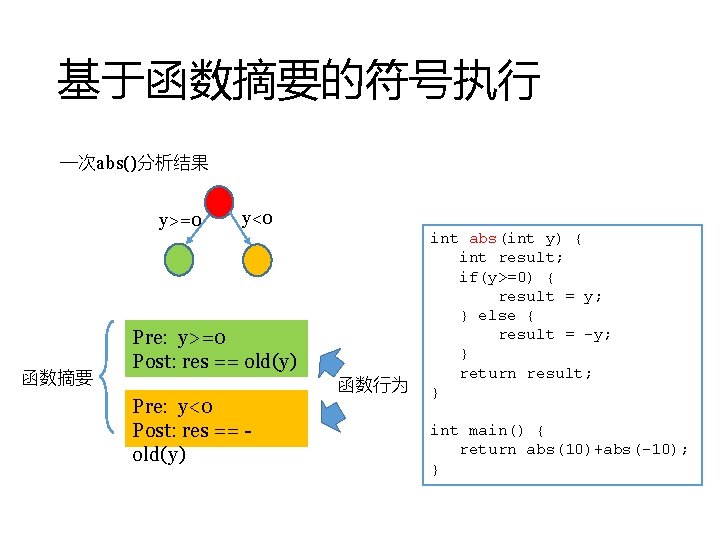 基于函数摘要的符号执行

一次abs()分析结果

y>=0
y<0

函数摘要

Pre: y>=0
Post: res == old(y)

Pre: y<0
Post: res == -old(y)

函数行为

int abs(int y) {
    int result;
    if(y>=0) {
        result = y;
    } else {
        result = -y;
    }
    return result;
}

int main() {
    return abs(10)+abs(-10);
}